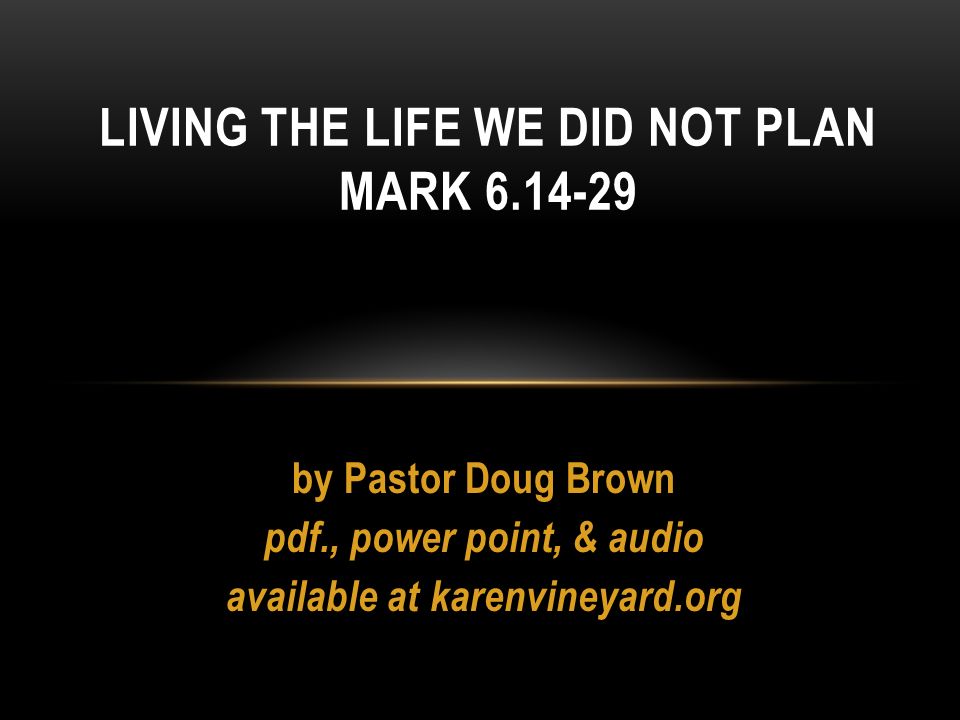 LIVING THE LIFE WE DID NOT PLAN
MARK 6.14-29

by Pastor Doug Brown
pdf., power point, & audio
available at karenvineyard.org